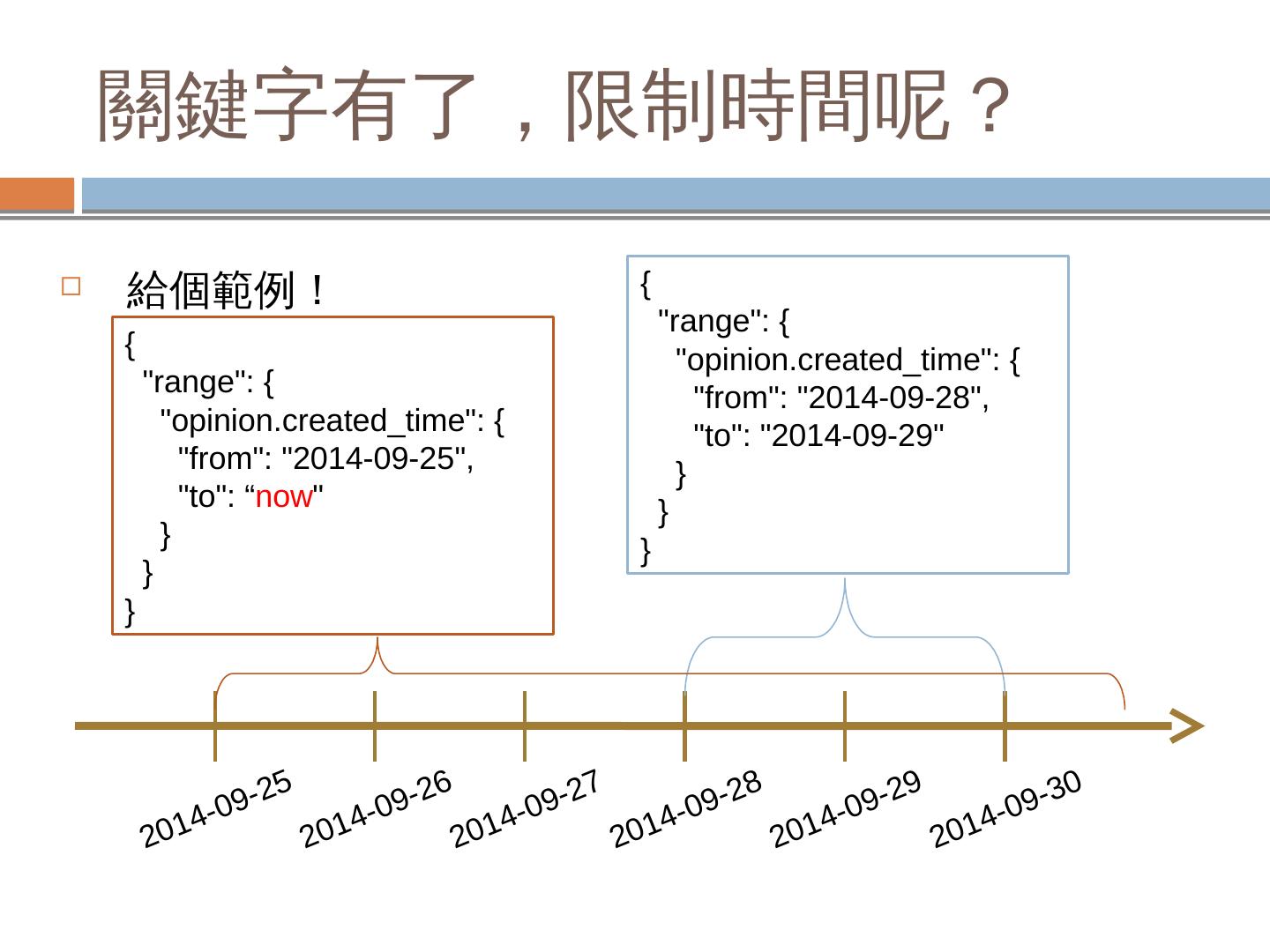 關鍵字有了，限制時間呢？

□ 給個範例！

{
  "range": {
    "opinion.created_time": {
      "from": "2014-09-25",
      "to": “now"
    }
  }
}

{
  "range": {
    "opinion.created_time": {
      "from": "2014-09-28",
      "to": "2014-09-29"
    }
  }
}

2014-09-25 2014-09-26 2014-09-27 2014-09-28 2014-09-29 2014-09-30